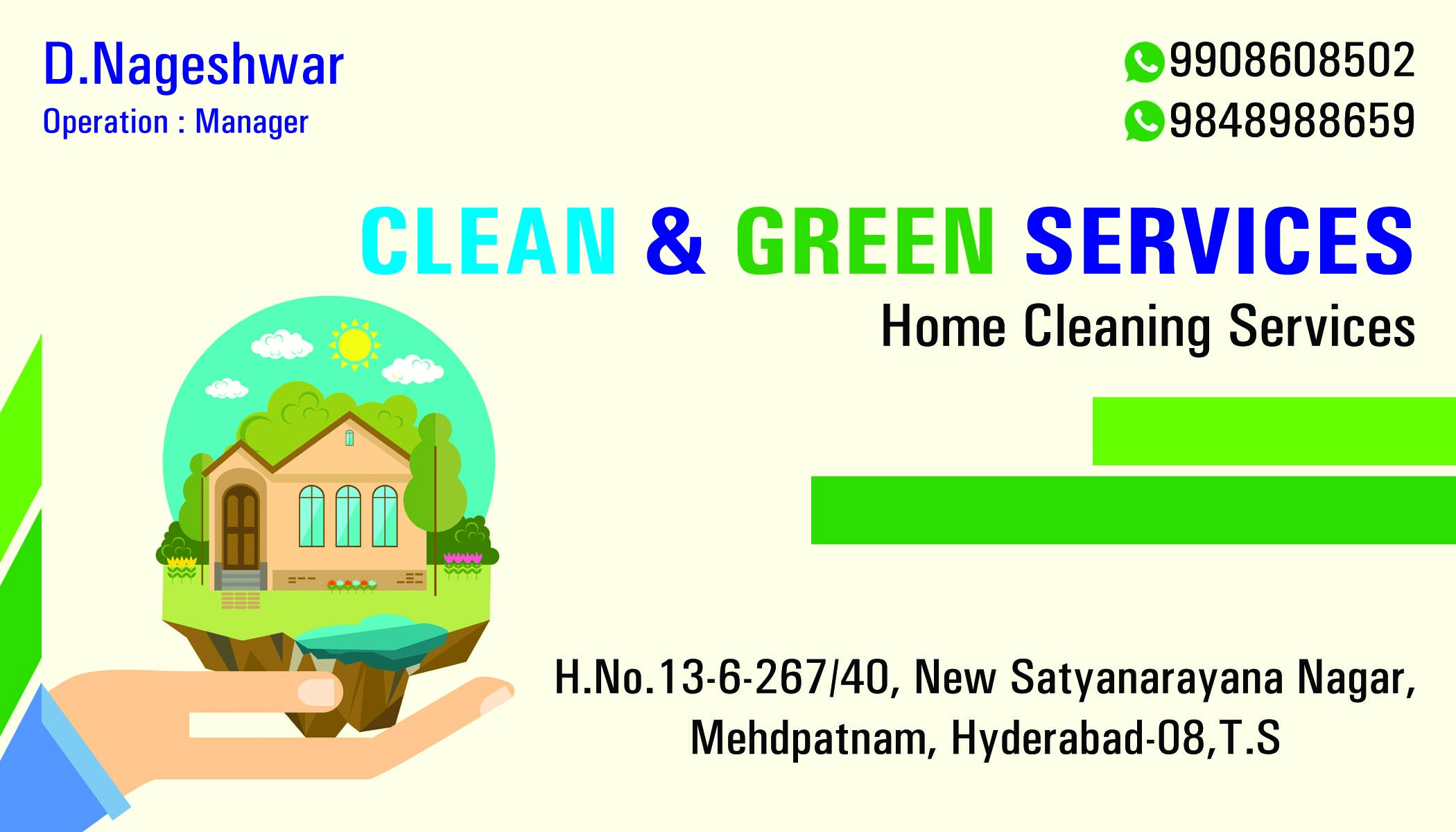 D.Nageshwar
Operation : Manager

9908608502
9848988659

CLEAN & GREEN SERVICES
Home Cleaning Services

H.No.13-6-267/40, New Satyanarayana Nagar, Mehdpatnam, Hyderabad-08,T.S